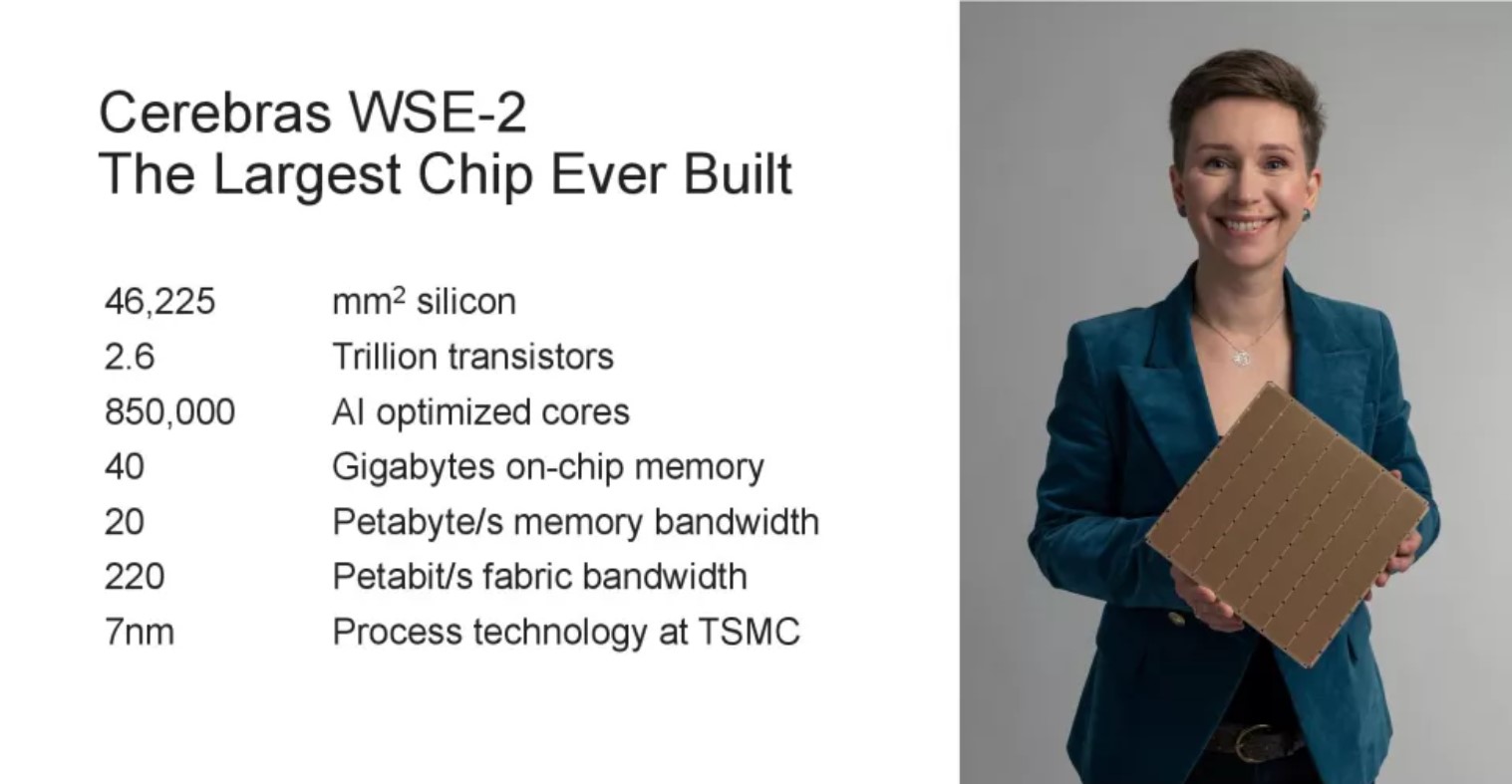 Cerebras WSE-2
The Largest Chip Ever Built

46,225 $mm^2$ silicon
2.6 Trillion transistors
850,000 AI optimized cores
40 Gigabytes on-chip memory
20 Petabyte/s memory bandwidth
220 Petabit/s fabric bandwidth
7nm Process technology at TSMC